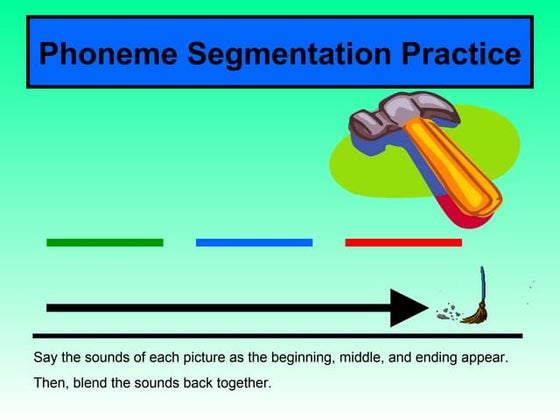 Phoneme Segmentation Practice

Say the sounds of each picture as the beginning, middle, and ending appear.

Then, blend the sounds back together.